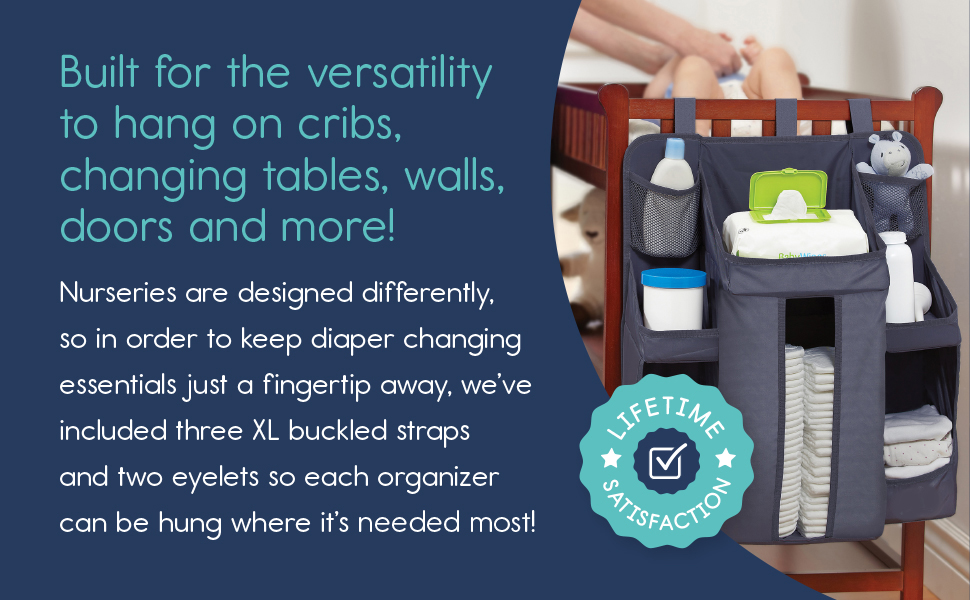 Built for the versatility to hang on cribs, changing tables, walls, doors and more!

Nurseries are designed differently, so in order to keep diaper changing essentials just a fingertip away, we've included three XL buckled straps and two eyelets so each organizer can be hung where it's needed most!

LIFETIME SATISFACTION